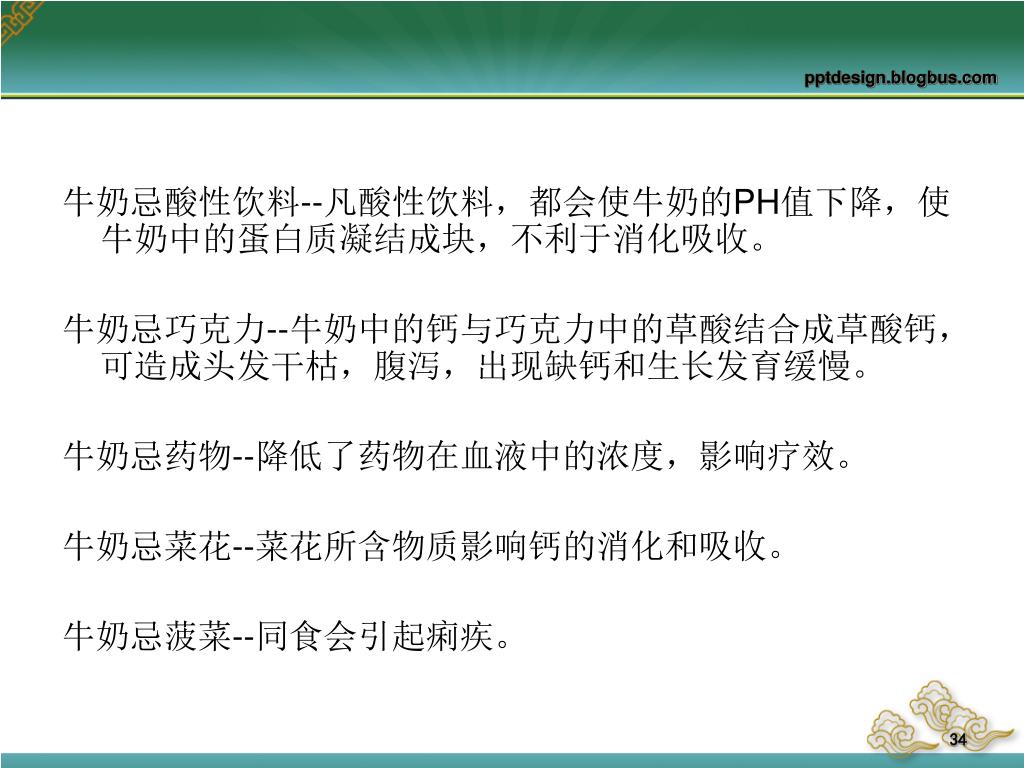 pptdesign.blogbus.com

牛奶忌酸性饮料--凡酸性饮料，都会使牛奶的PH值下降，使牛奶中的蛋白质凝结成块，不利于消化吸收。

牛奶忌巧克力--牛奶中的钙与巧克力中的草酸结合成草酸钙，可造成头发干枯，腹泻，出现缺钙和生长发育缓慢。

牛奶忌药物--降低了药物在血液中的浓度，影响疗效。

牛奶忌菜花--菜花所含物质影响钙的消化和吸收。

牛奶忌菠菜--同食会引起痢疾。

34